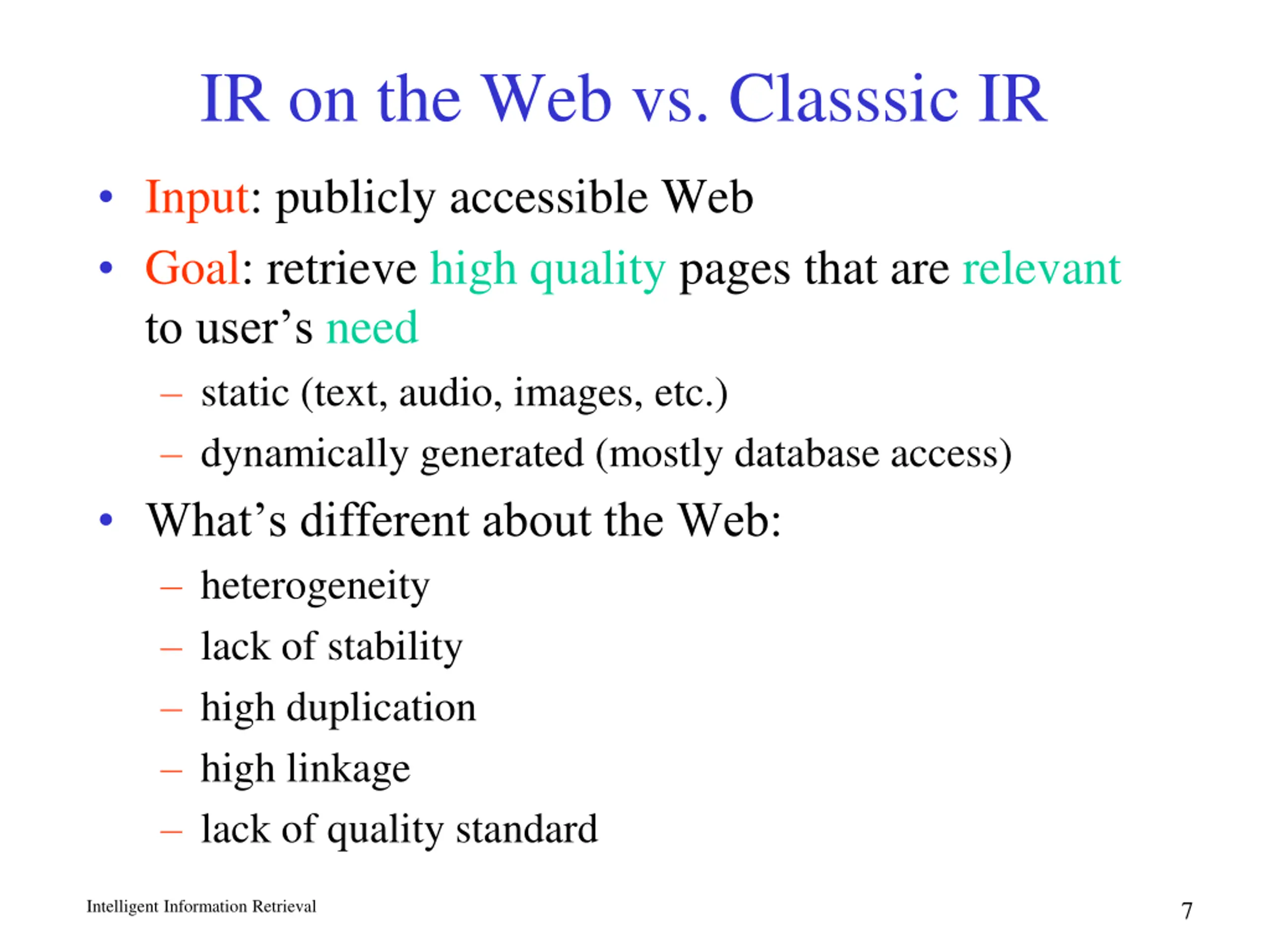 IR on the Web vs. Classsic IR

• Input: publicly accessible Web
• Goal: retrieve high quality pages that are relevant to user’s need
– static (text, audio, images, etc.)
– dynamically generated (mostly database access)
• What’s different about the Web:
– heterogeneity
– lack of stability
– high duplication
– high linkage
– lack of quality standard

Intelligent Information Retrieval

7